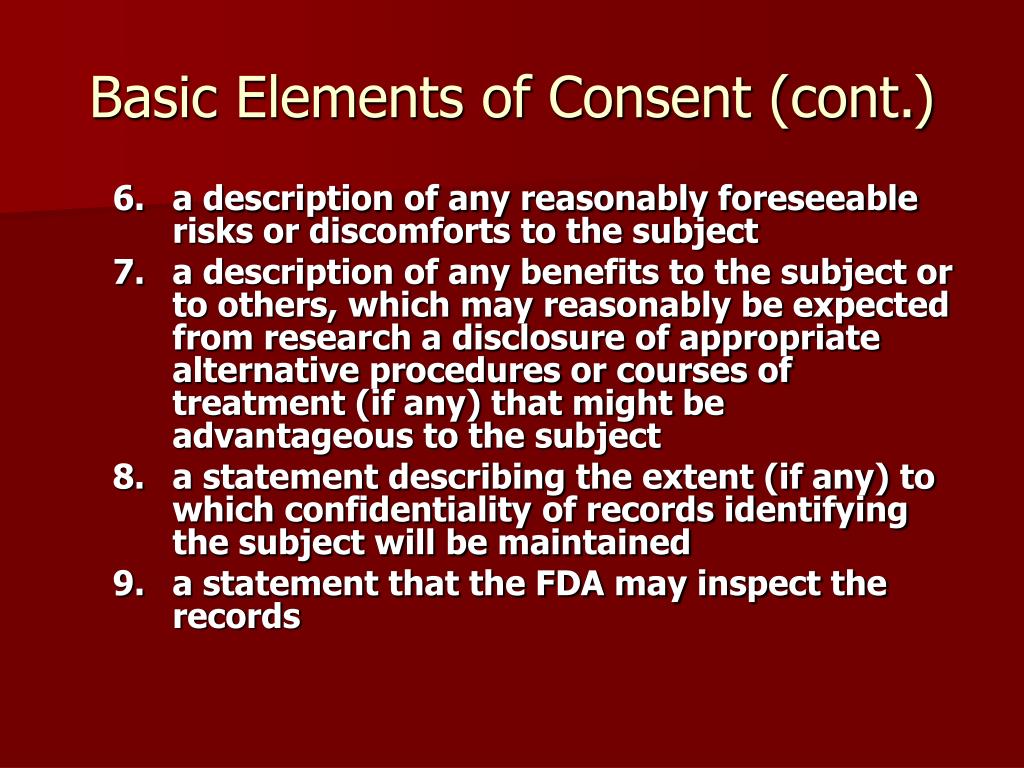 Basic Elements of Consent (cont.)

6. a description of any reasonably foreseeable risks or discomforts to the subject
7. a description of any benefits to the subject or to others, which may reasonably be expected from research a disclosure of appropriate alternative procedures or courses of treatment (if any) that might be advantageous to the subject
8. a statement describing the extent (if any) to which confidentiality of records identifying the subject will be maintained
9. a statement that the FDA may inspect the records